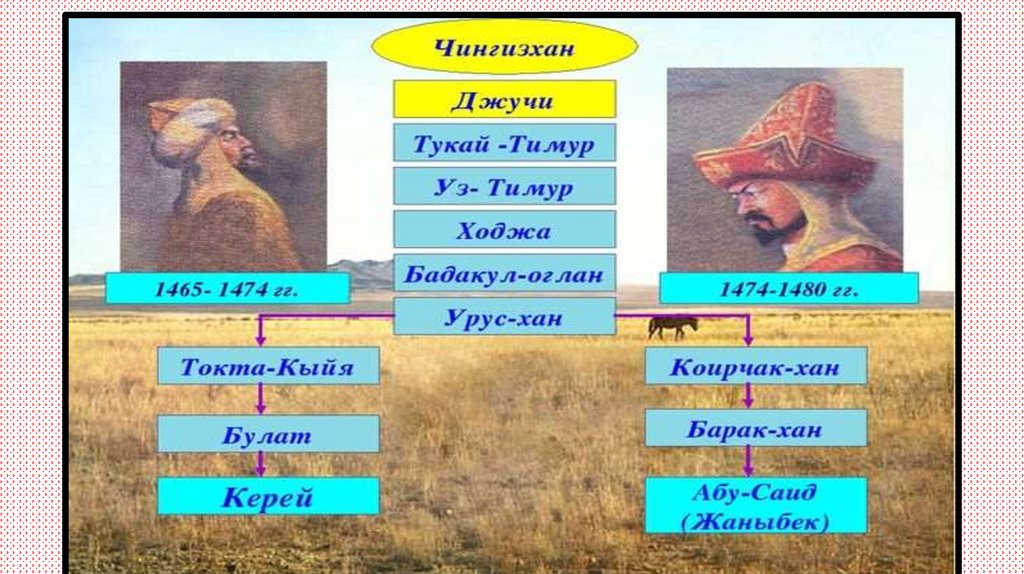 Чингизхан

Джучи

Тукай -Тимур

Уз- Тимур

Ходжа

Бадакул-оглан

Урус-хан

1465- 1474 гг.

1474-1480 гг.

Токта-Кыйя

Булат

Керей

Коирчак-хан

Барак-хан

Абу-Саид (Жаныбек)